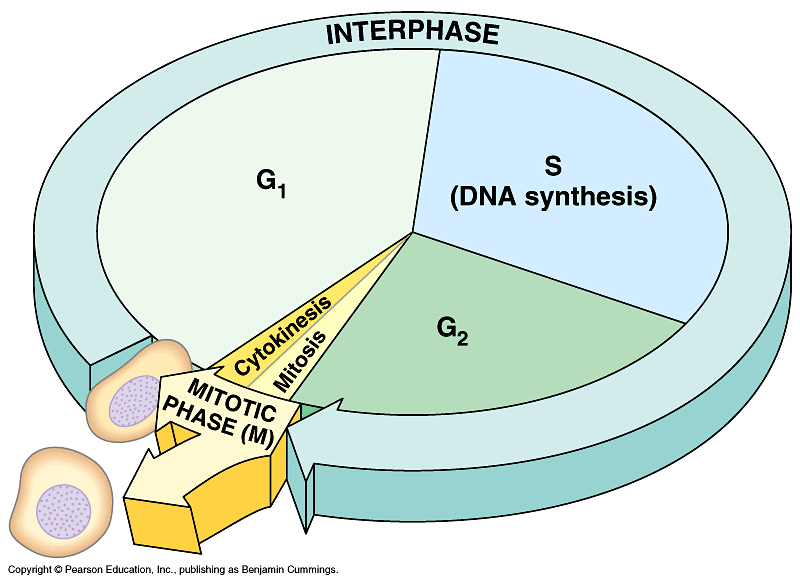 INTERPHASE

$G_1$

S
(DNA synthesis)

$G_2$

Cytokinesis

Mitosis

MITOTIC
PHASE (M)

Copyright © Pearson Education, Inc., publishing as Benjamin Cummings.